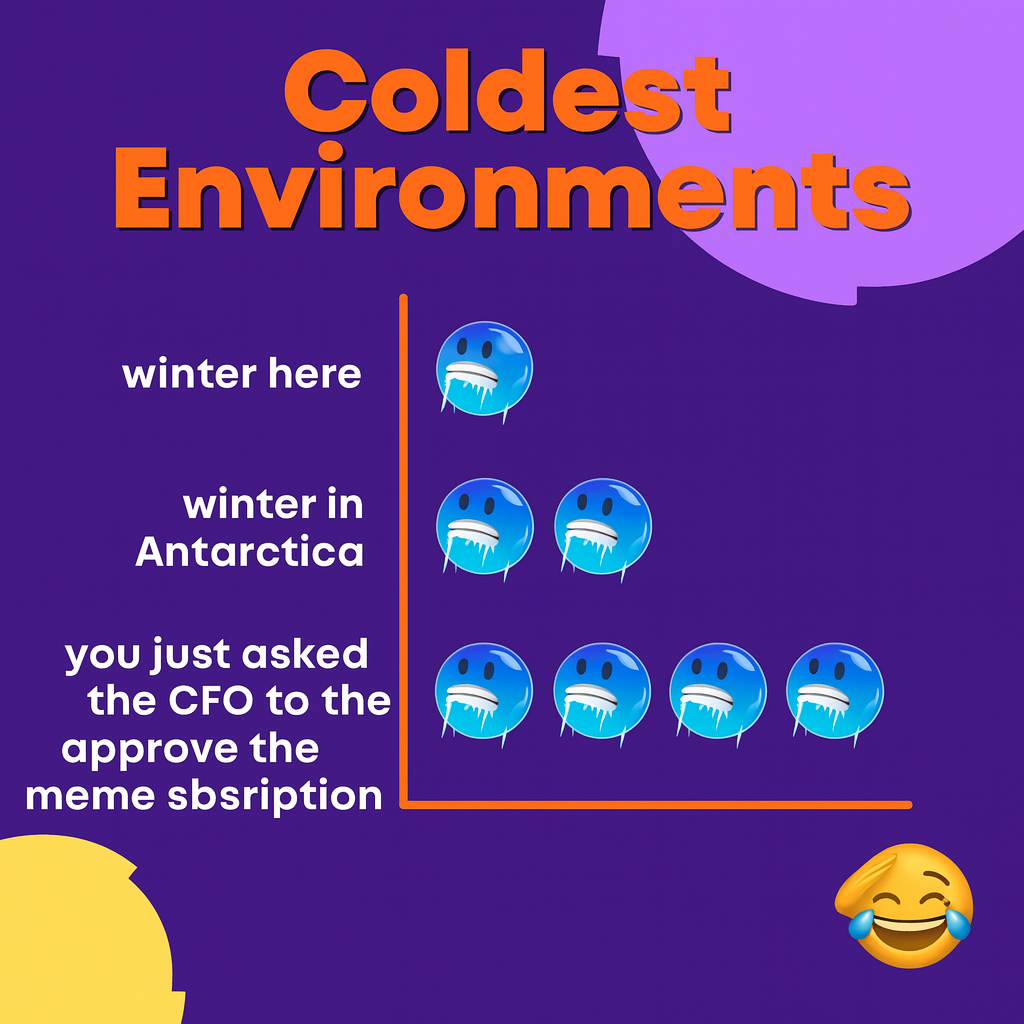 Coldest Environments

winter here

winter in Antarctica

you just asked the CFO to the approve the meme sbsription